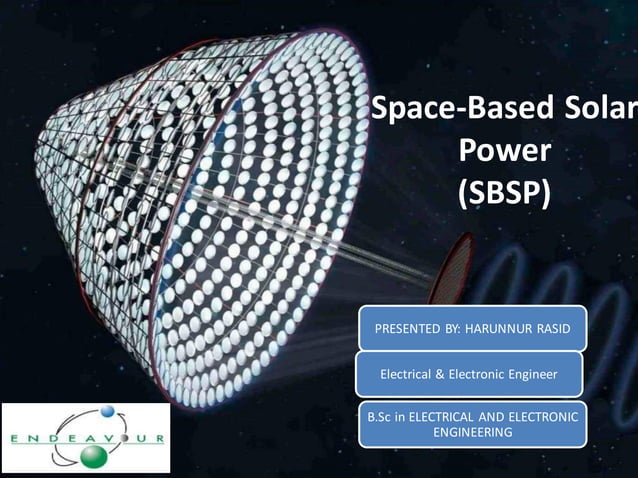 Space-Based Solar Power (SBSP)

PRESENTED BY: HARUNNUR RASID

Electrical & Electronic Engineer

B.Sc in ELECTRICAL AND ELECTRONIC ENGINEERING

ENDEAVOUR